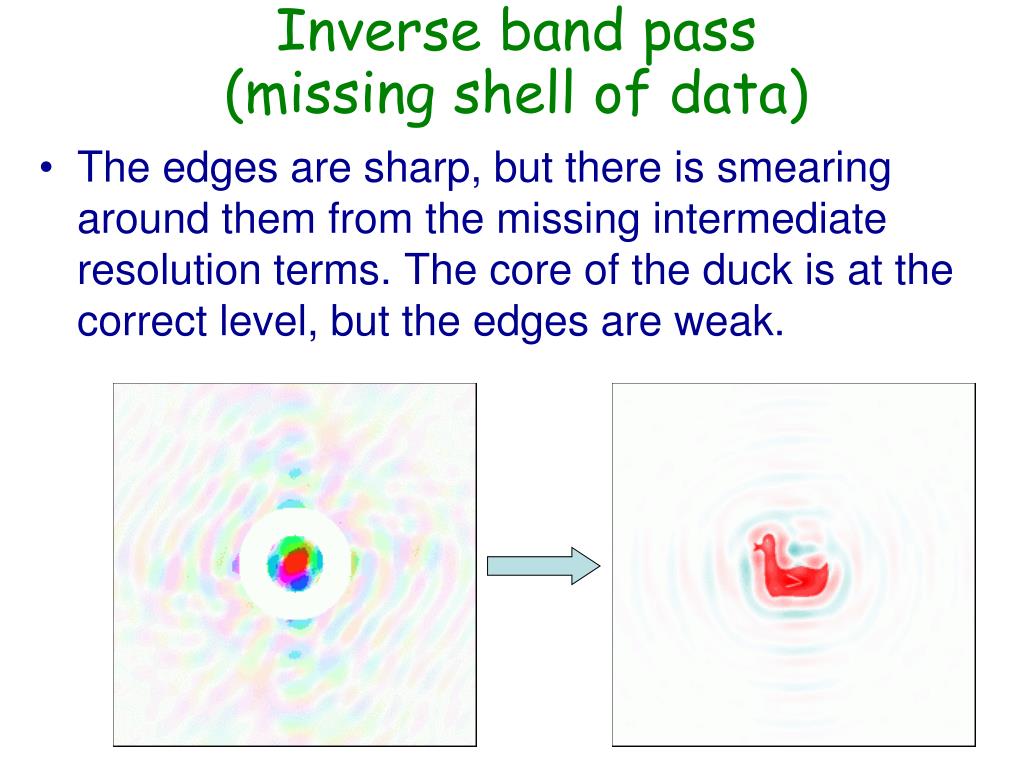 Inverse band pass
(missing shell of data)

• The edges are sharp, but there is smearing around them from the missing intermediate resolution terms. The core of the duck is at the correct level, but the edges are weak.